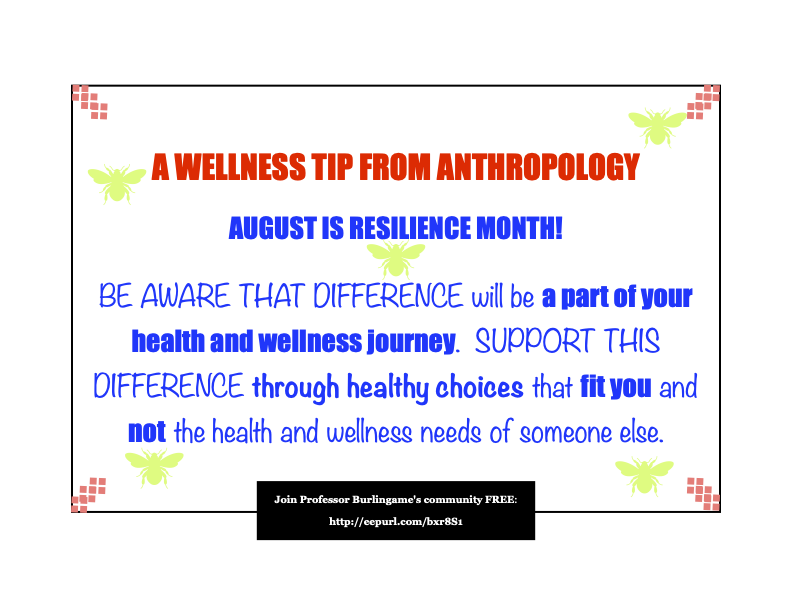 A WELLNESS TIP FROM ANTHROPOLOGY

AUGUST IS RESILIENCE MONTH!

BE AWARE THAT DIFFERENCE will be a part of your health and wellness journey. SUPPORT THIS DIFFERENCE through healthy choices that fit you and not the health and wellness needs of someone else.

Join Professor Burlingame's community FREE:

http://eepurl.com/bxr8S1